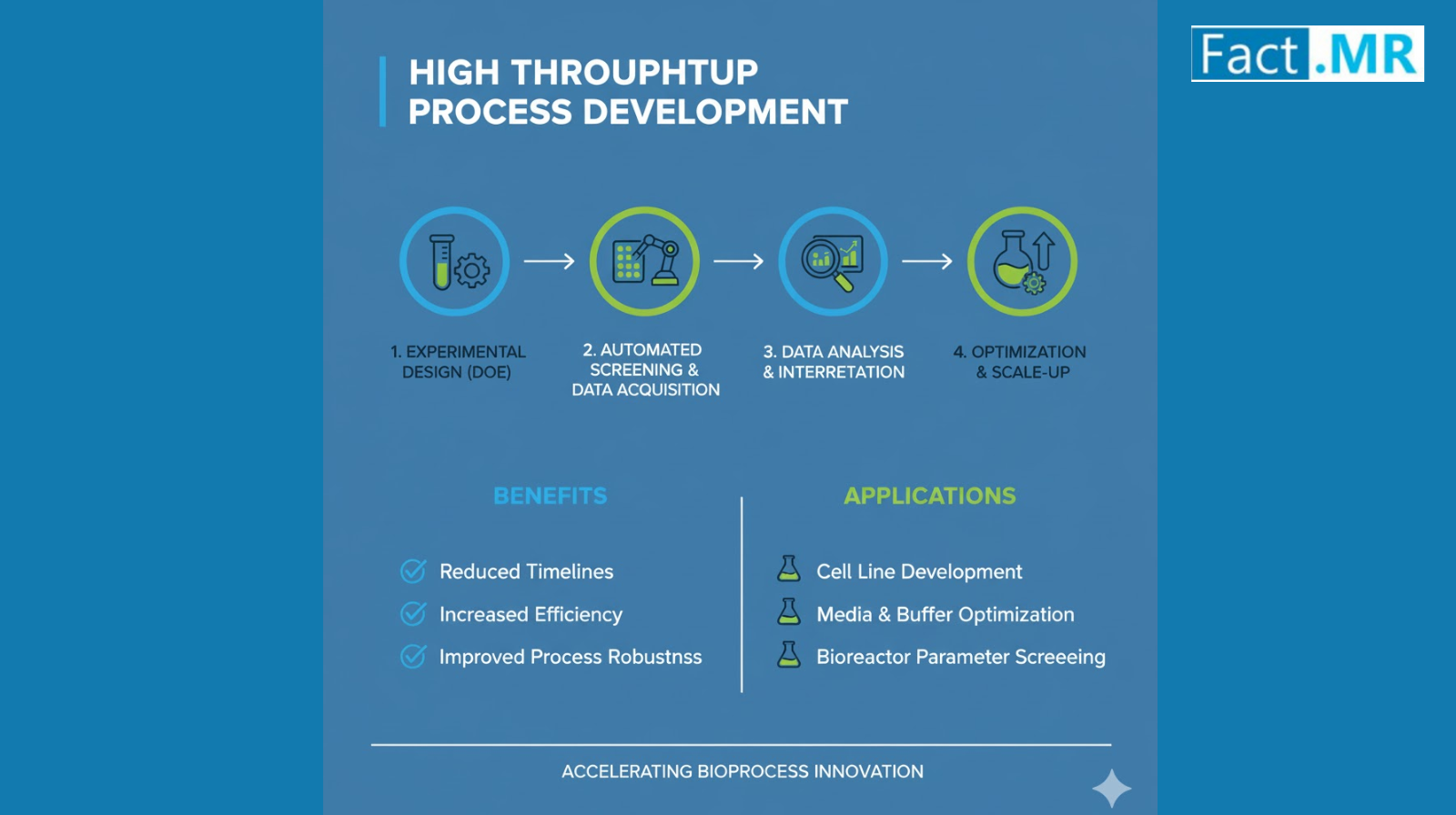 Fact.MR

HIGH THROUPHTUP PROCESS DEVELOPMENT

1. EXPERIMENTAL DESIGN (DOE)

2. AUTOMATED SCREENING & DATA ACQUISITION

3. DATA ANALYSIS & INTERRETATION

4. OPTIMIZATION & SCALE-UP

BENEFITS

Reduced Timelines

Increased Efficiency

Improved Process Robustnss

APPLICATIONS

Cell Line Development

Media & Buffer Optimization

Bioreactor Parameter Screeeing

ACCELERATING BIOPROCESS INNOVATION